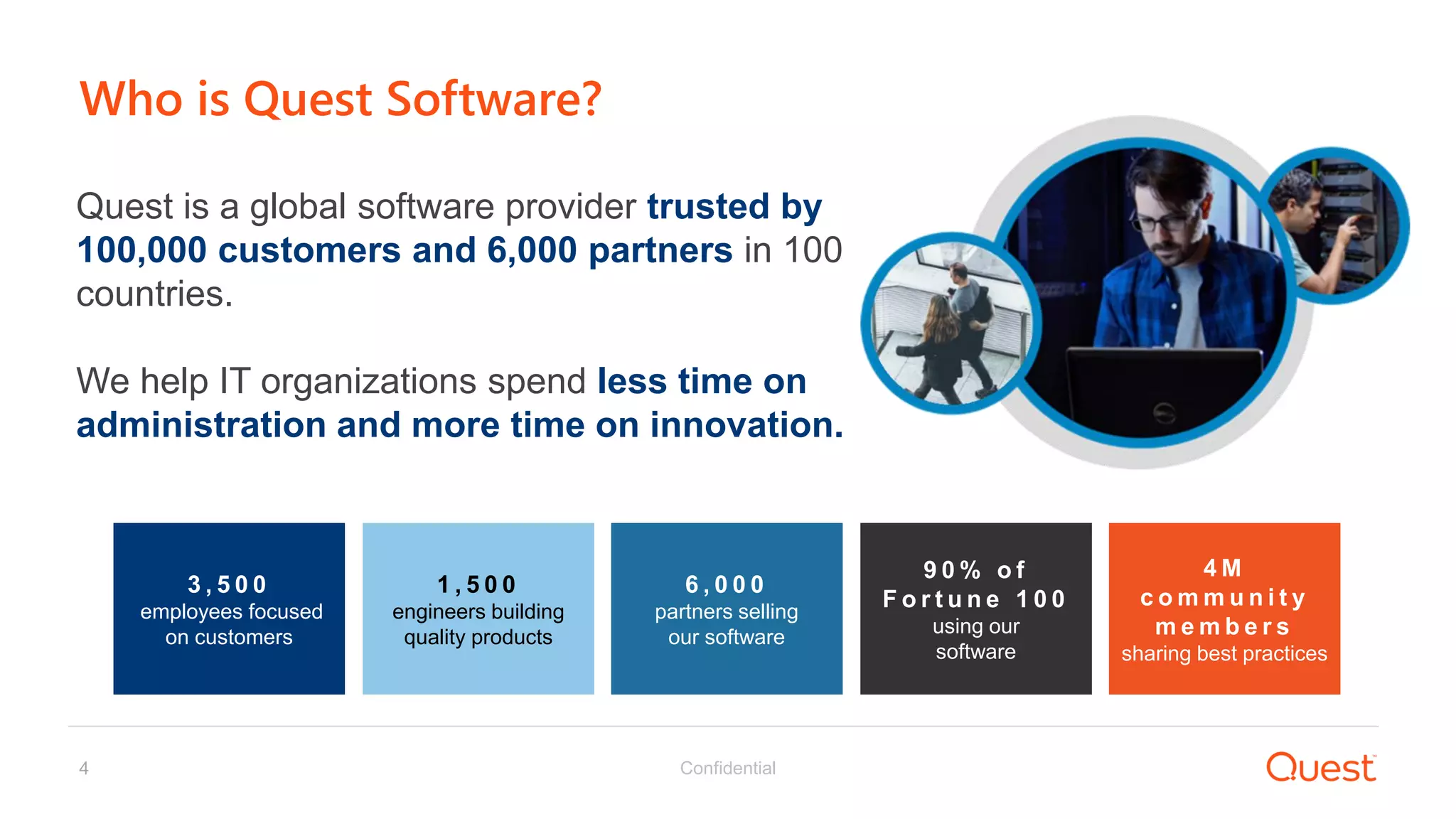 Who is Quest Software?

Quest is a global software provider trusted by 100,000 customers and 6,000 partners in 100 countries.

We help IT organizations spend less time on administration and more time on innovation.

3,500
employees focused on customers

1,500
engineers building quality products

6,000
partners selling our software

90% of Fortune 100
using our software

4M community members
sharing best practices

4

Confidential

Quest